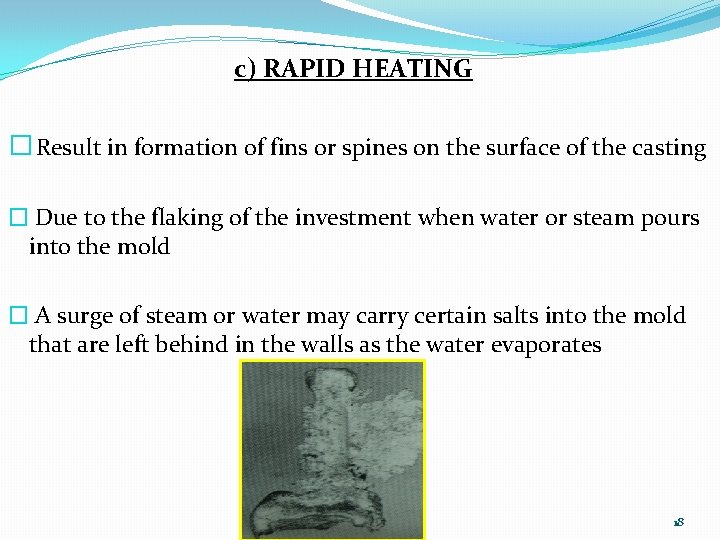 c) RAPID HEATING

□ Result in formation of fins or spines on the surface of the casting

□ Due to the flaking of the investment when water or steam pours into the mold

□ A surge of steam or water may carry certain salts into the mold that are left behind in the walls as the water evaporates

18